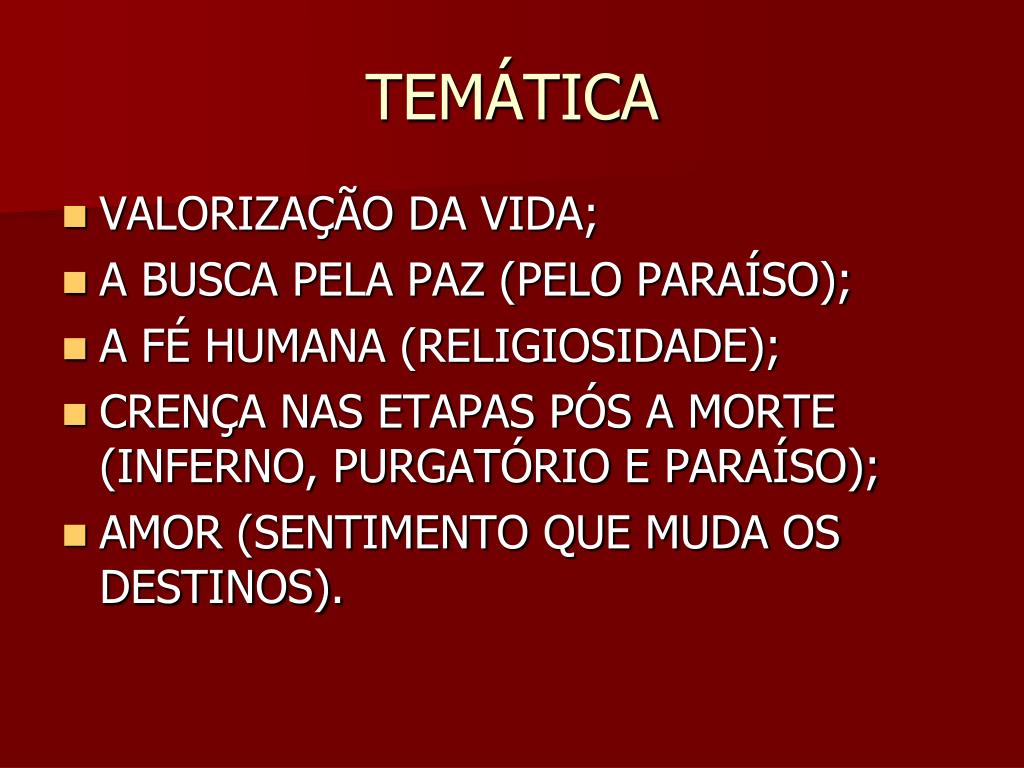 TEMÁTICA

- VALORIZAÇÃO DA VIDA;
- A BUSCA PELA PAZ (PELO PARAÍSO);
- A FÉ HUMANA (RELIGIOSIDADE);
- CRENÇA NAS ETAPAS PÓS A MORTE (INFERNO, PURGATÓRIO E PARAÍSO);
- AMOR (SENTIMENTO QUE MUDA OS DESTINOS).